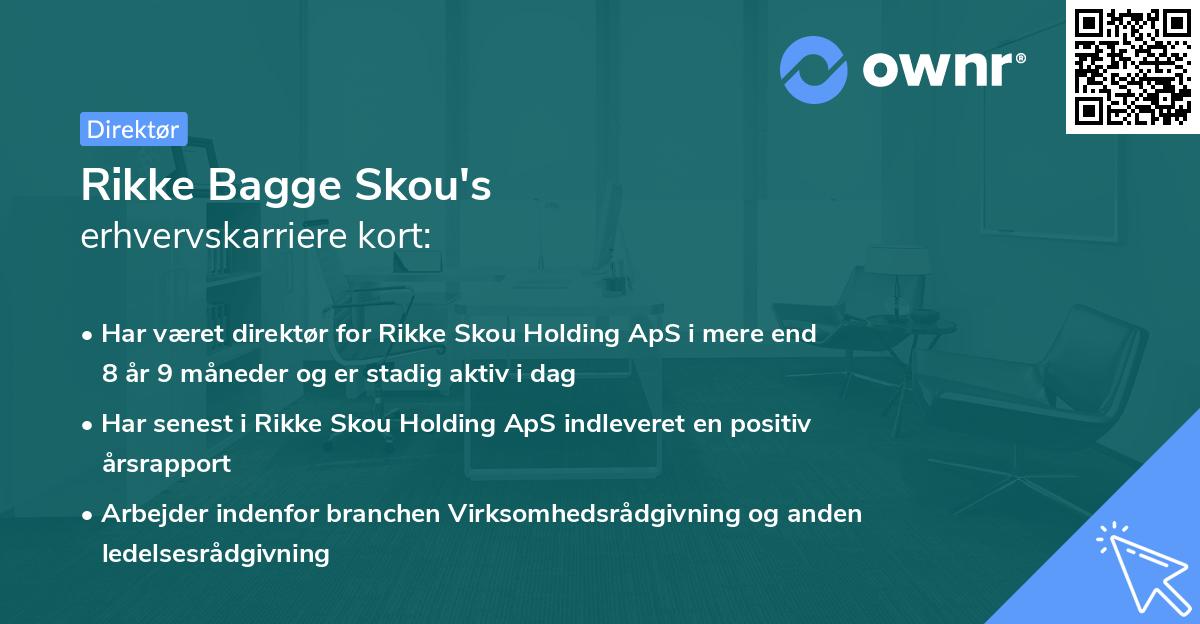 ownr®

Direktør

Rikke Bagge Skou's
erhvervskarriere kort:

• Har været direktør for Rikke Skou Holding ApS i mere end 8 år 9 måneder og er stadig aktiv i dag

• Har senest i Rikke Skou Holding ApS indleveret en positiv årsrapport

• Arbejder indenfor branchen Virksomhedsrådgivning og anden ledelsesrådgivning